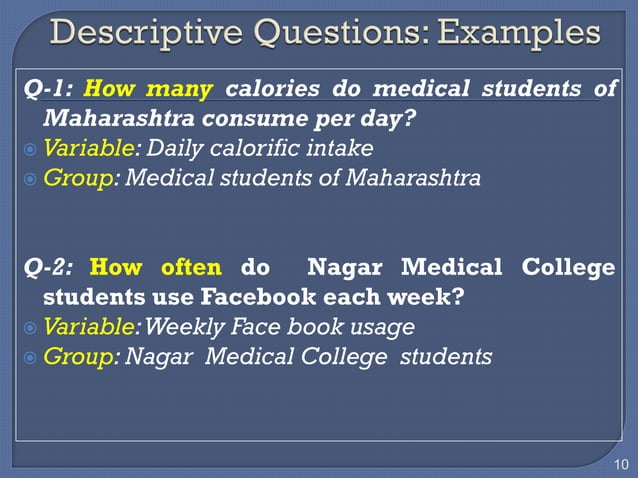 Descriptive Questions: Examples

Q-1: How many calories do medical students of Maharashtra consume per day?

Variable: Daily calorific intake

Group: Medical students of Maharashtra

Q-2: How often do Nagar Medical College students use Facebook each week?

Variable: Weekly Face book usage

Group: Nagar Medical College students

10